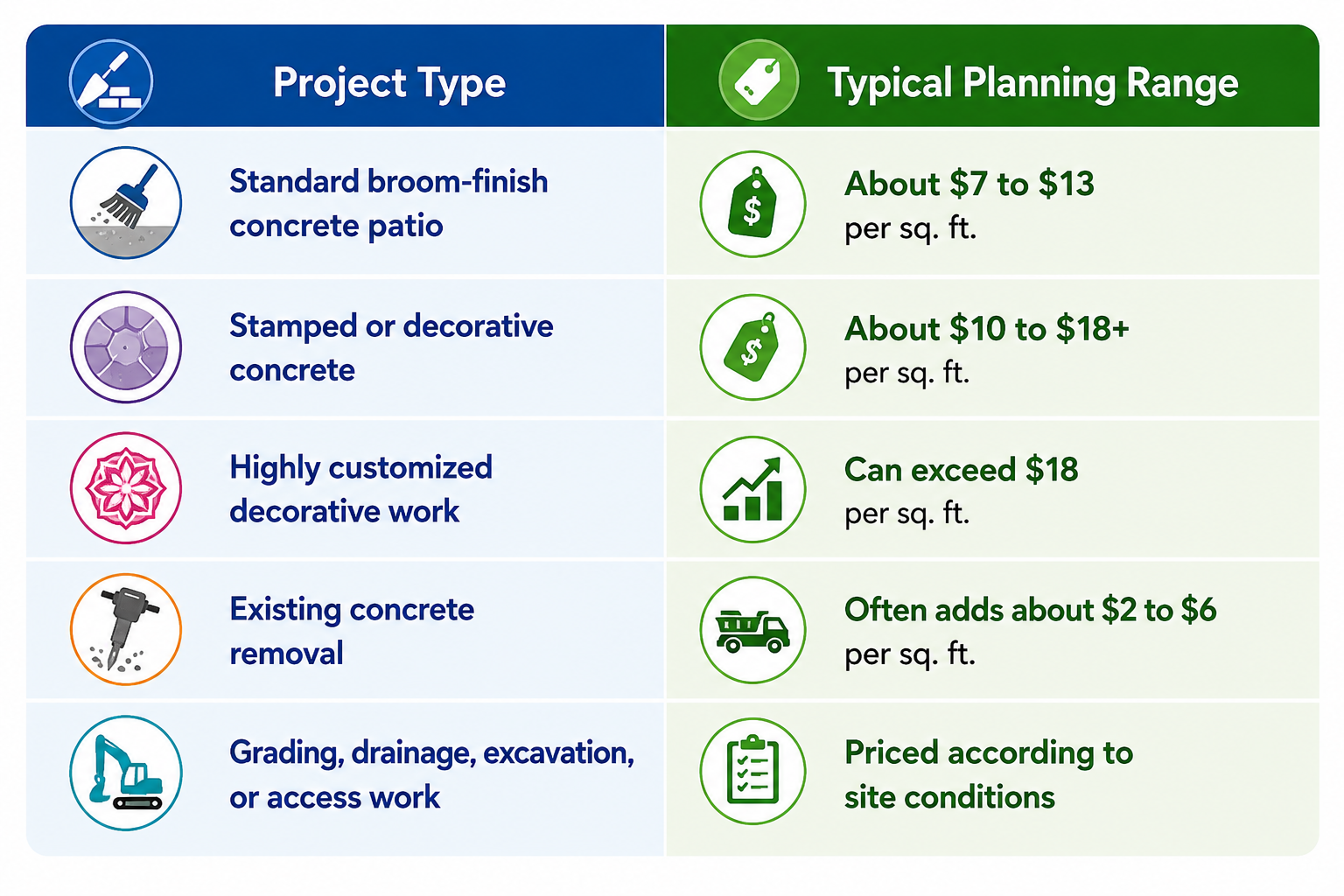 | Project Type | Typical Planning Range |
|---|---|
| Standard broom-finish concrete patio | About \$7 to \$13 per sq. ft. |
| Stamped or decorative concrete | About \$10 to \$18+ per sq. ft. |
| Highly customized decorative work | Can exceed \$18 per sq. ft. |
| Existing concrete removal | Often adds about \$2 to \$6 per sq. ft. |
| Grading, drainage, excavation, or access work | Priced according to site conditions |